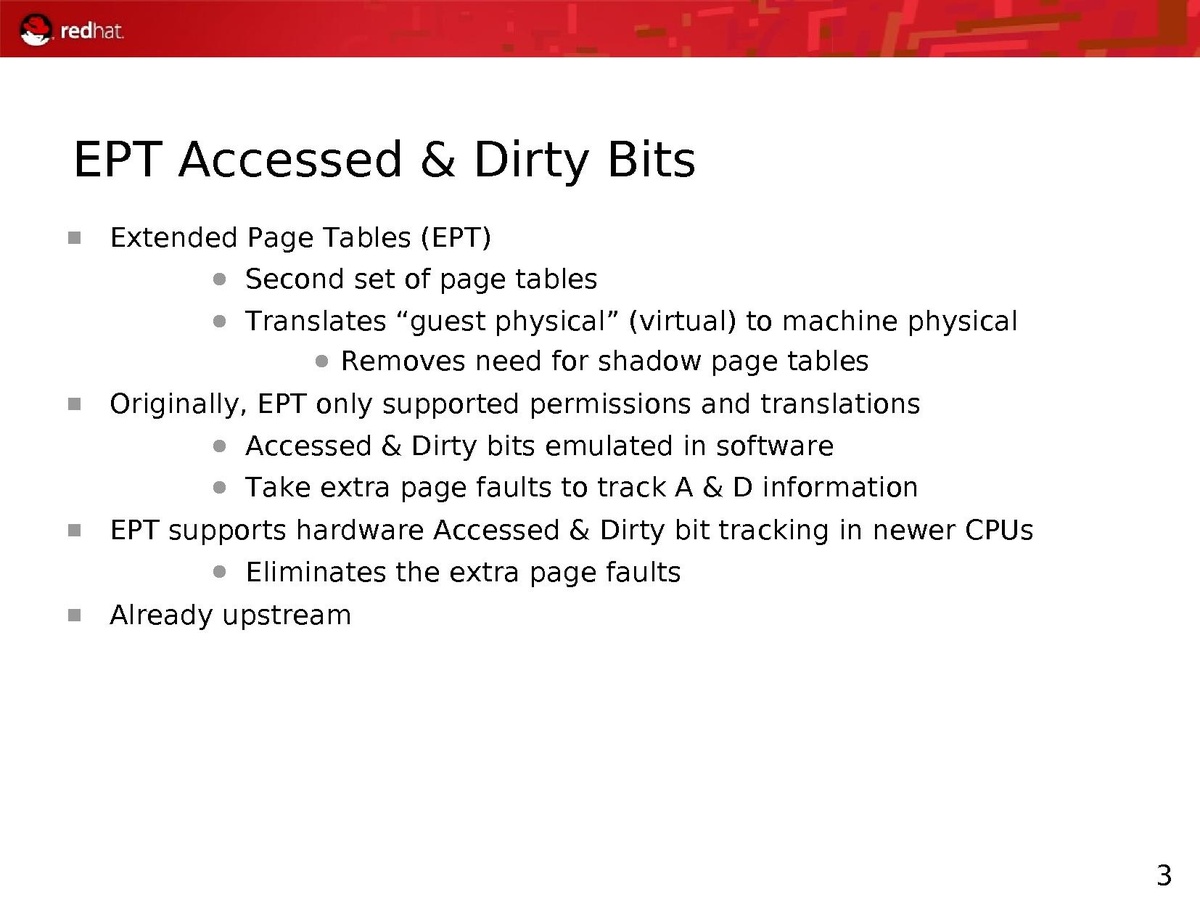 redhat.

EPT Accessed & Dirty Bits

- Extended Page Tables (EPT)
  - Second set of page tables
  - Translates “guest physical” (virtual) to machine physical
    - Removes need for shadow page tables
- Originally, EPT only supported permissions and translations
  - Accessed & Dirty bits emulated in software
  - Take extra page faults to track A & D information
- EPT supports hardware Accessed & Dirty bit tracking in newer CPUs
  - Eliminates the extra page faults
- Already upstream

3